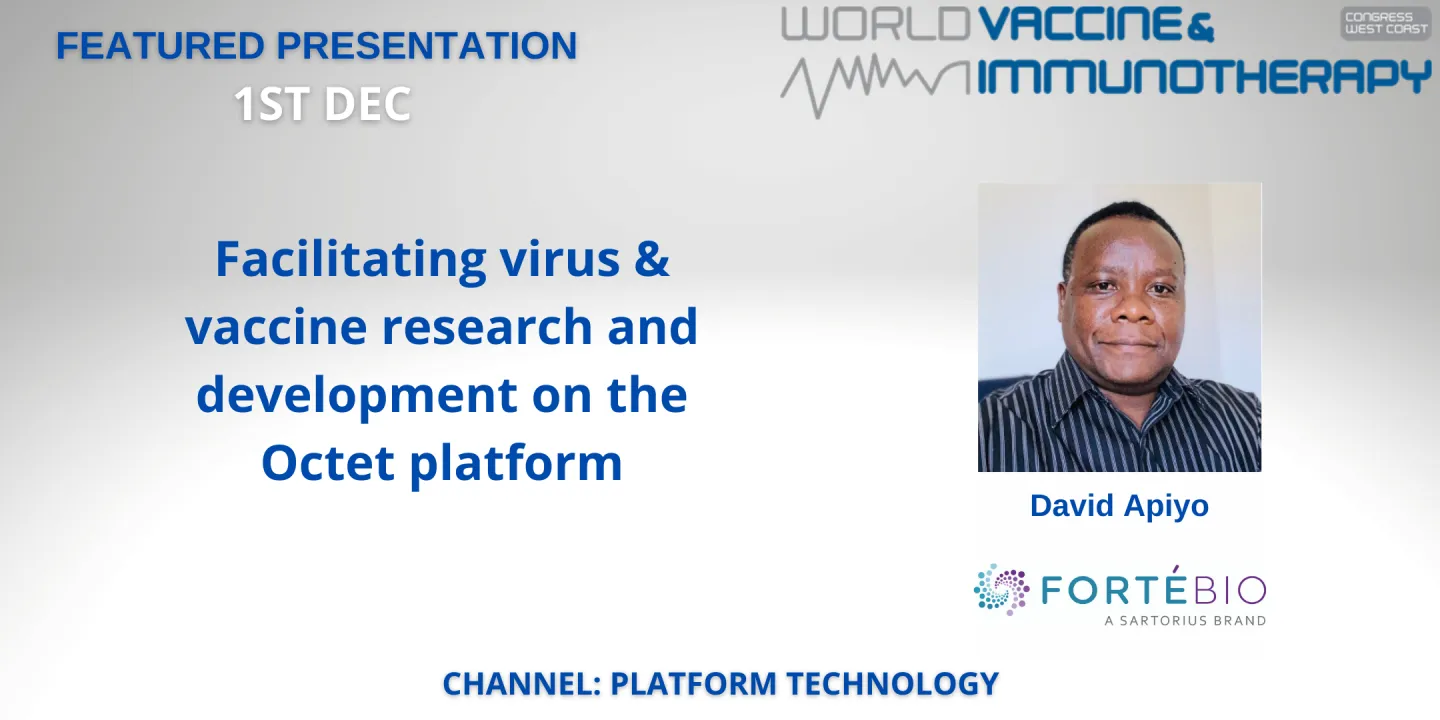 FEATURED PRESENTATION
1ST DEC

WORLD VACCINE & IMMUNOTHERAPY
CONGRESS WEST COAST

Facilitating virus & vaccine research and development on the Octet platform

David Apiyo

FORTÉBIO
A SARTORIUS BRAND

CHANNEL: PLATFORM TECHNOLOGY